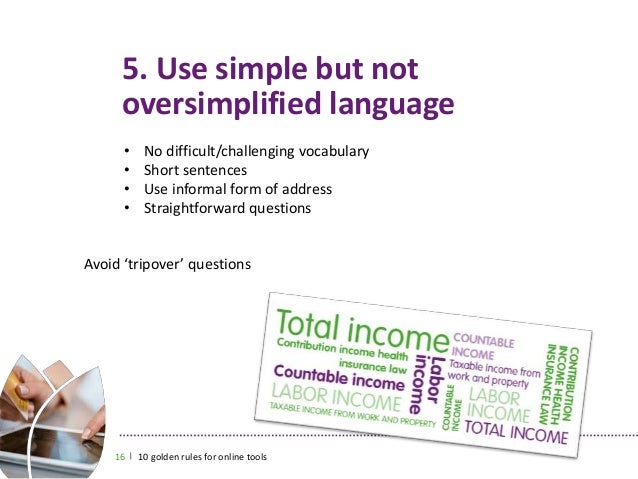 5. Use simple but not oversimplified language

• No difficult/challenging vocabulary
• Short sentences
• Use informal form of address
• Straightforward questions

Avoid 'tripover' questions

Total income
Contribution income health insurance law
Countable income
LABOR INCOME
TAXABLE INCOME FROM WORK AND PROPERTY
Labor income
COUNTABLE INCOME
Taxable income from work and property
COUNTABLE INCOME
LABOR INCOME
TOTAL INCOME
CONTRIBUTION INCOME HEALTH INSURANCE LAW

16 | 10 golden rules for online tools